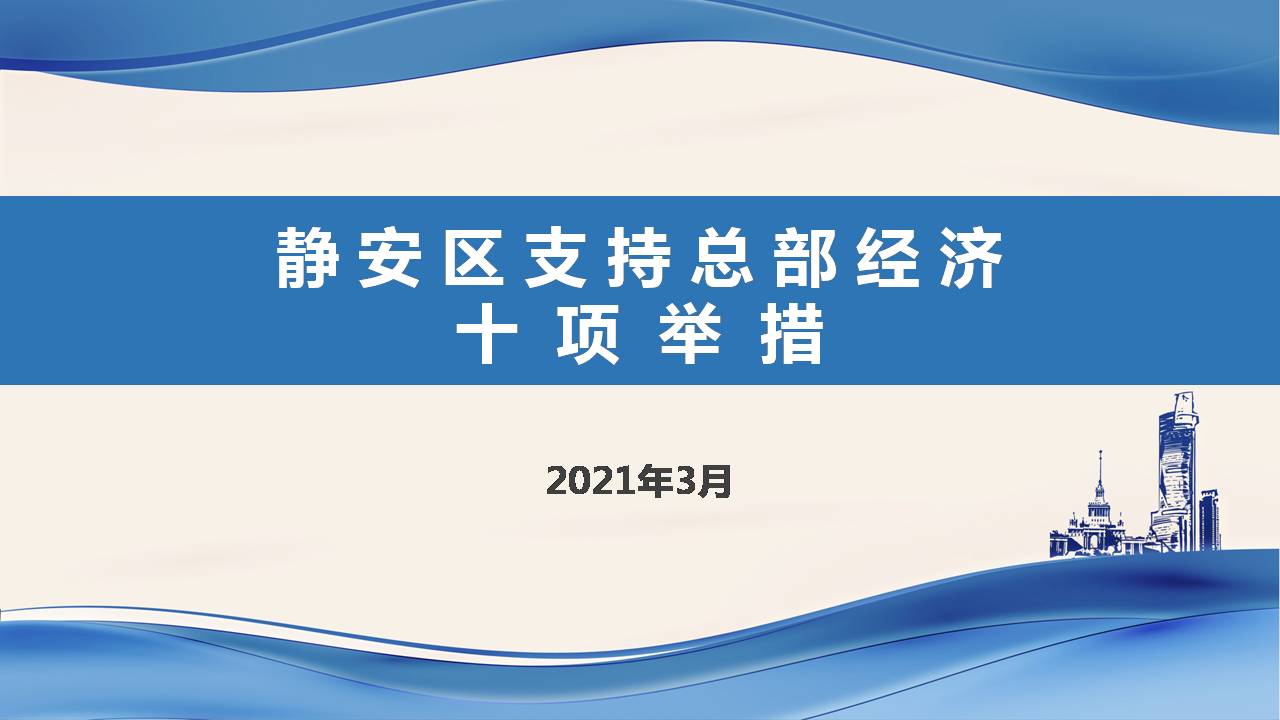 静安区支持总部经济
十项举措

2021年3月